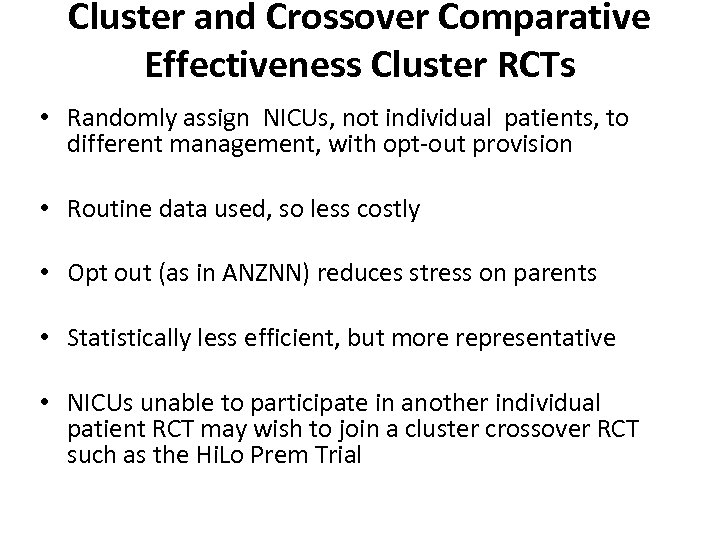 Cluster and Crossover Comparative Effectiveness Cluster RCTs

• Randomly assign NICUs, not individual patients, to different management, with opt-out provision

• Routine data used, so less costly

• Opt out (as in ANZNN) reduces stress on parents

• Statistically less efficient, but more representative

• NICUs unable to participate in another individual patient RCT may wish to join a cluster crossover RCT such as the HiLo Prem Trial